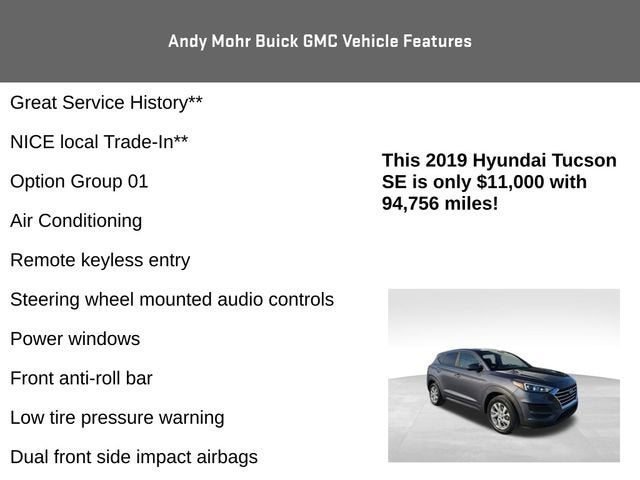 Andy Mohr Buick GMC Vehicle Features

Great Service History**

NICE local Trade-In**

Option Group 01

Air Conditioning

Remote keyless entry

Steering wheel mounted audio controls

Power windows

Front anti-roll bar

Low tire pressure warning

Dual front side impact airbags

This 2019 Hyundai Tucson SE is only $11,000 with 94,756 miles!